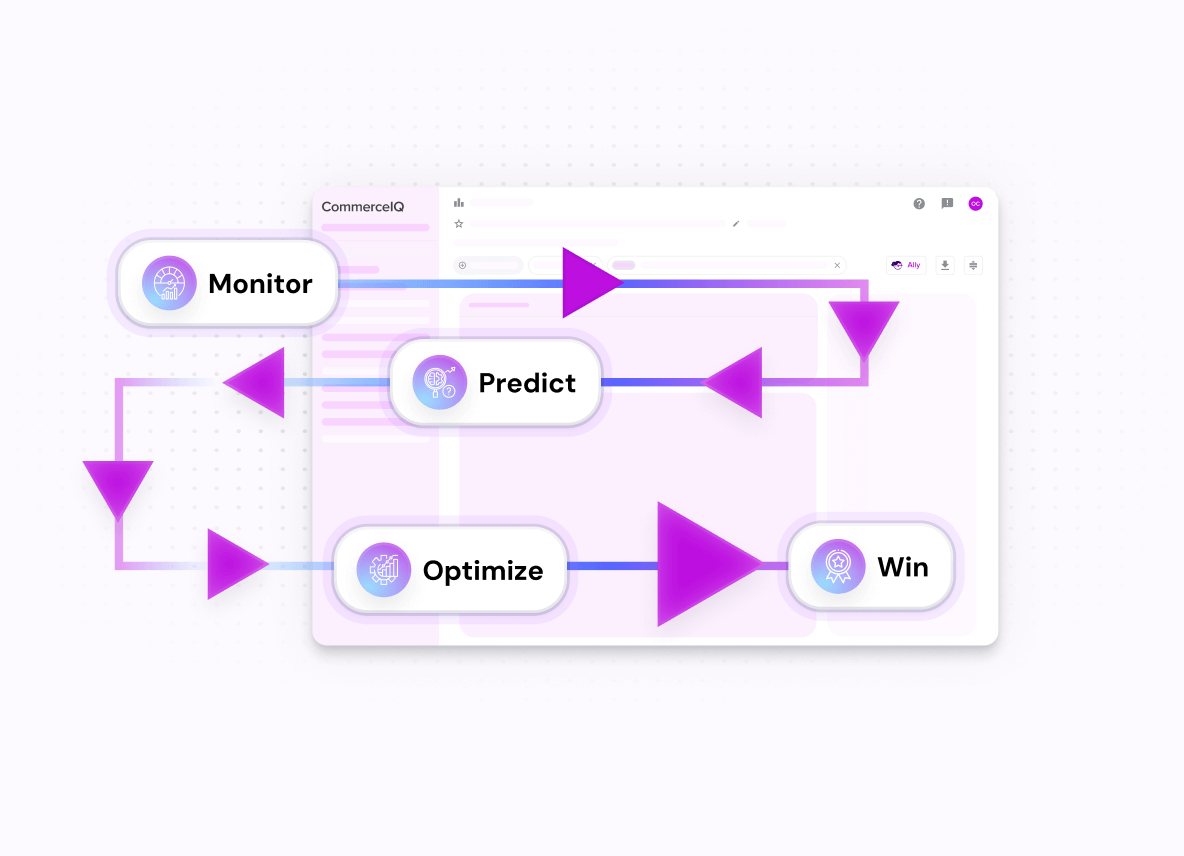 CommerceIQ

Ally

Monitor

Predict

Optimize

Win